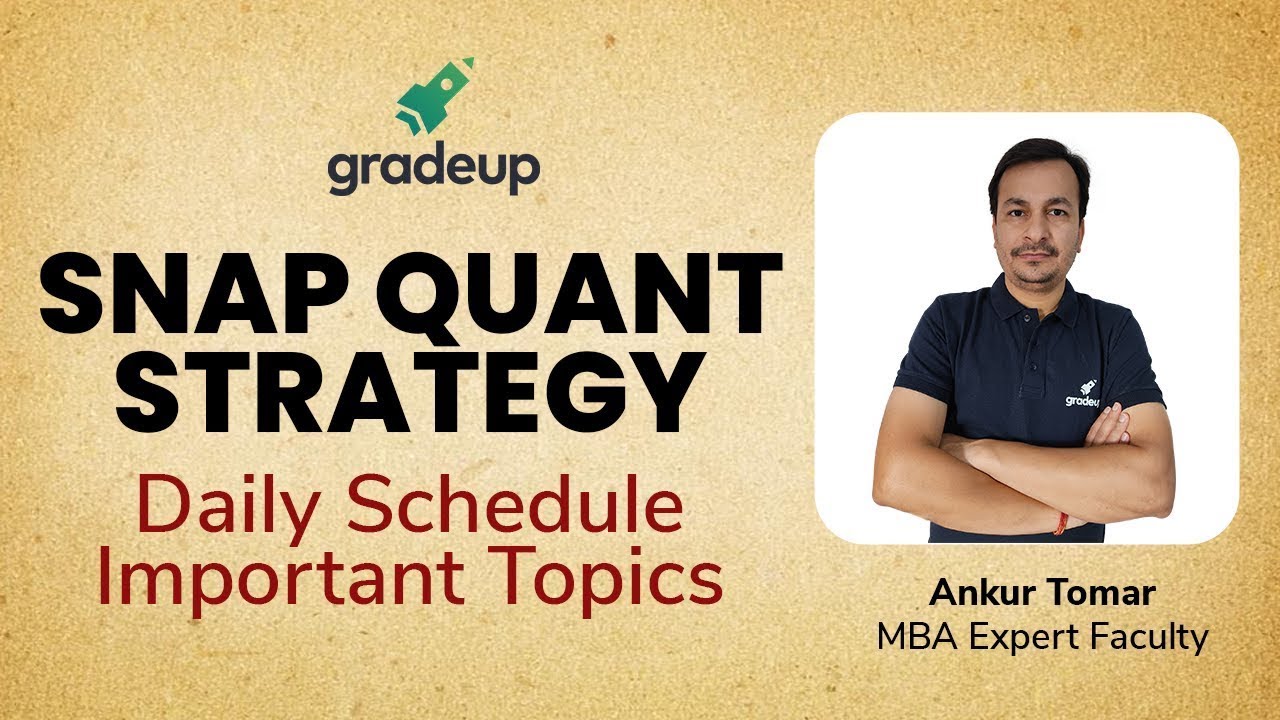 gradeup

SNAP QUANT STRATEGY

Daily Schedule
Important Topics

gradeup

Ankur Tomar
MBA Expert Faculty